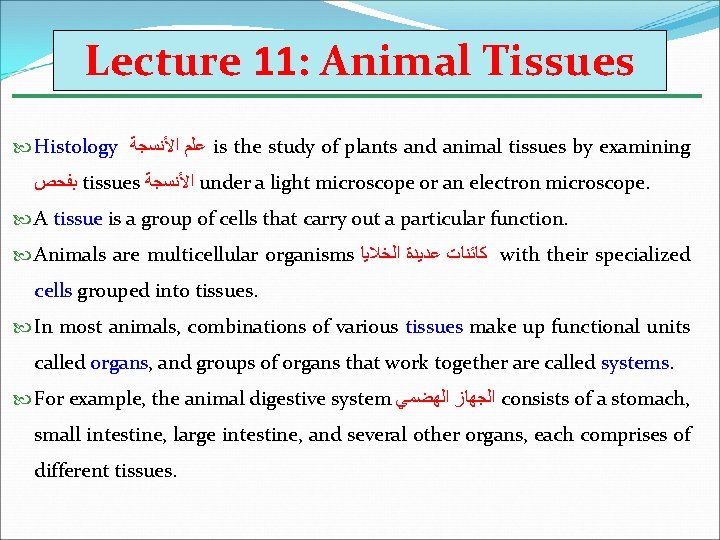 Lecture 11: Animal Tissues

Histology علم الأنسجة is the study of plants and animal tissues by examining بفحص tissues الأنسجة under a light microscope or an electron microscope.

A tissue is a group of cells that carry out a particular function.

Animals are multicellular organisms كائنات عديدة الخلايا with their specialized cells grouped into tissues.

In most animals, combinations of various tissues make up functional units called organs, and groups of organs that work together are called systems.

For example, the animal digestive system الجهاز الهضمي consists of a stomach, small intestine, large intestine, and several other organs, each comprises of different tissues.